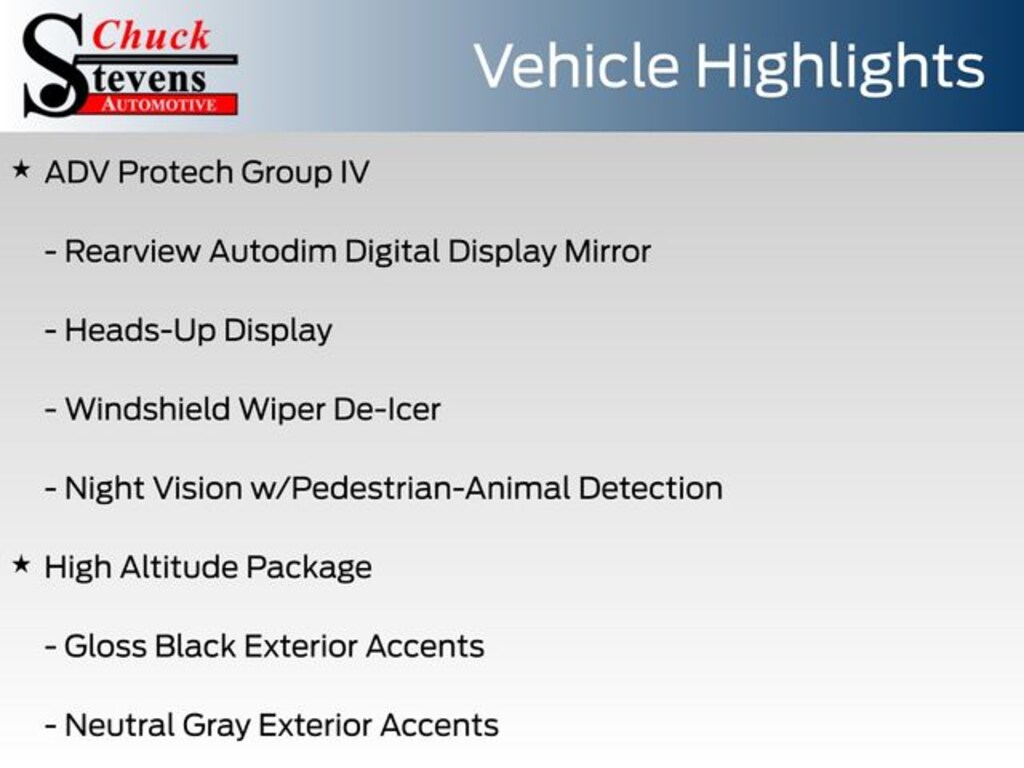 Chuck
Stevens
AUTOMOTIVE

Vehicle Highlights

★ ADV Protech Group IV

- Rearview Autodim Digital Display Mirror

- Heads-Up Display

- Windshield Wiper De-Icer

- Night Vision w/Pedestrian-Animal Detection

★ High Altitude Package

- Gloss Black Exterior Accents

- Neutral Gray Exterior Accents